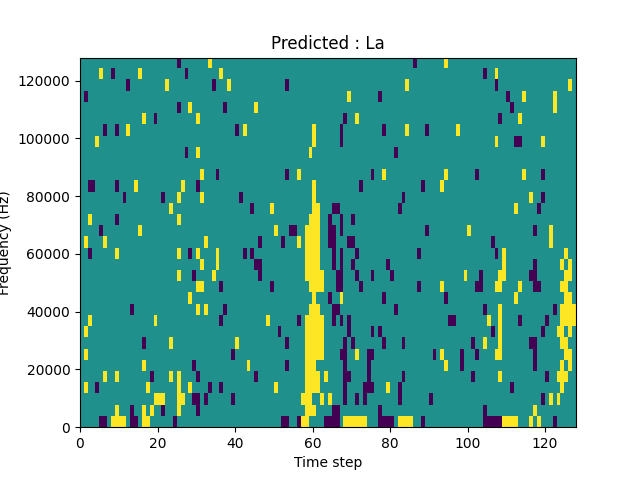 Predicted : La

Frequency (Hz)

120000
100000
80000
60000
40000
20000
0

0
20
40
60
80
100
120

Time step